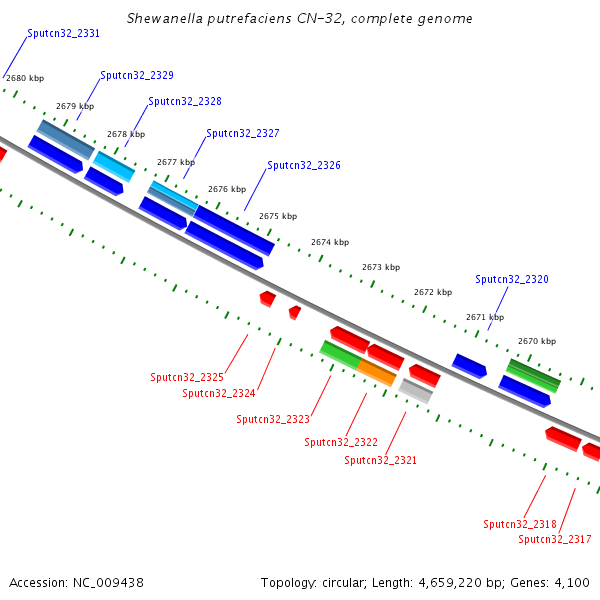 Shewanella putrefaciens CN-32, complete genome

Sputcn32_2331
2680 kbp
Sputcn32_2329
2679 kbp
Sputcn32_2328
2678 kbp
Sputcn32_2327
2677 kbp
Sputcn32_2326
2676 kbp
2675 kbp
2674 kbp
2673 kbp
2672 kbp
Sputcn32_2320
2671 kbp
2670 kbp

Sputcn32_2325
Sputcn32_2324
Sputcn32_2323
Sputcn32_2322
Sputcn32_2321
Sputcn32_2318
Sputcn32_2317

Accession: NC_009438
Topology: circular; Length: 4,659,220 bp; Genes: 4,100